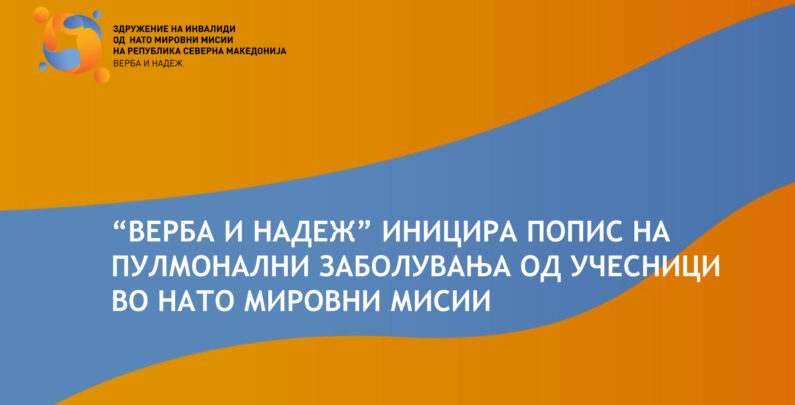 ЗДРУЖЕНИЕ НА ИНВАЛИДИ
ОД НАТО МИРОВНИ МИСИИ
НА РЕПУБЛИКА СЕВЕРНА МАКЕДОНИЈА
ВЕРБА И НАДЕЖ

“ВЕРБА И НАДЕЖ” ИНИЦИРА ПОПИС НА ПУЛМОНАЛНИ ЗАБОЛУВАЊА ОД УЧЕСНИЦИ ВО НАТО МИРОВНИ МИСИИ